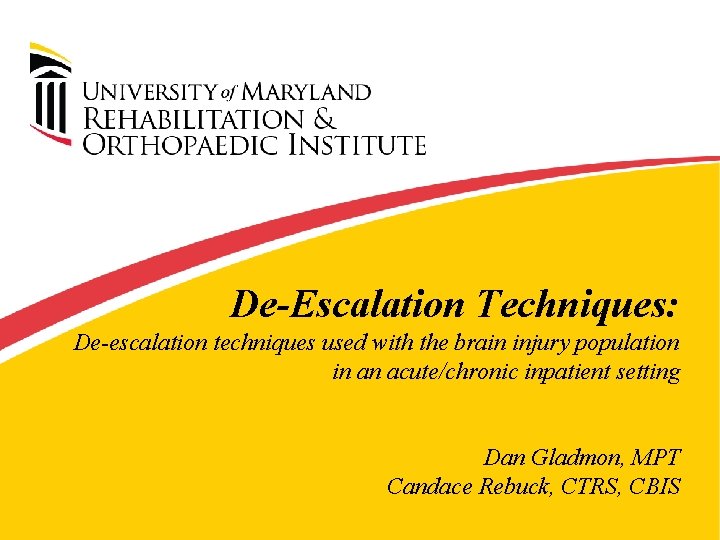 UNIVERSITY of MARYLAND
REHABILITATION &
ORTHOPAEDIC INSTITUTE

De-Escalation Techniques:

De-escalation techniques used with the brain injury population in an acute/chronic inpatient setting

Dan Gladmon, MPT
Candace Rebuck, CTRS, CBIS